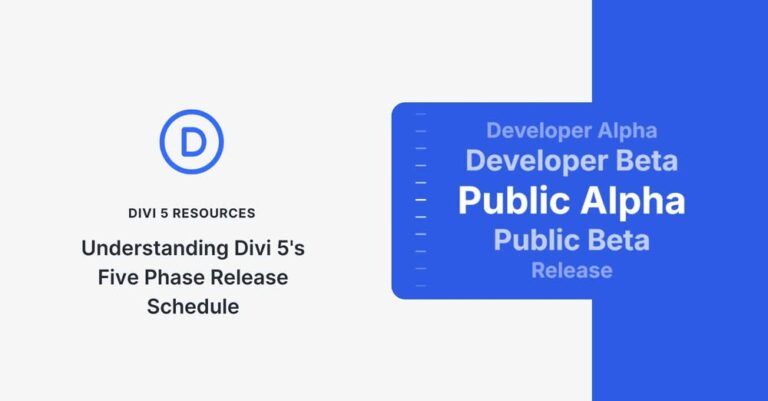 D

DIVI 5 RESOURCES

Understanding Divi 5's Five Phase Release Schedule

Developer Alpha
Developer Beta
Public Alpha
Public Beta
Release